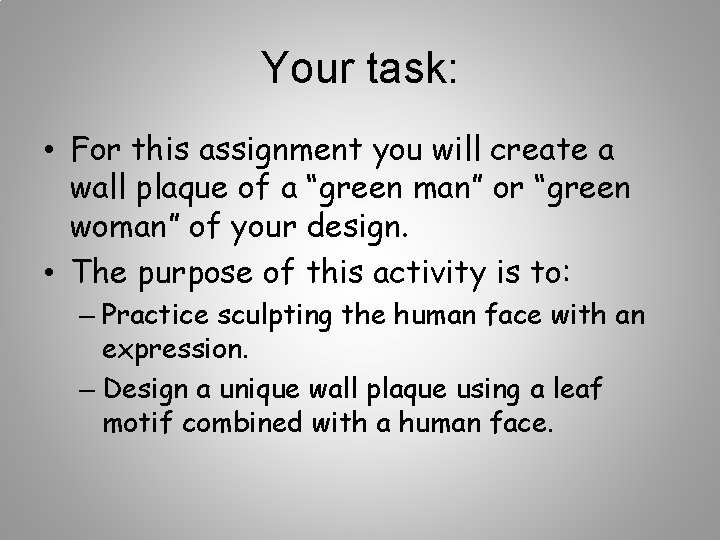 Your task:

• For this assignment you will create a wall plaque of a “green man” or “green woman” of your design.

• The purpose of this activity is to:

– Practice sculpting the human face with an expression.

– Design a unique wall plaque using a leaf motif combined with a human face.